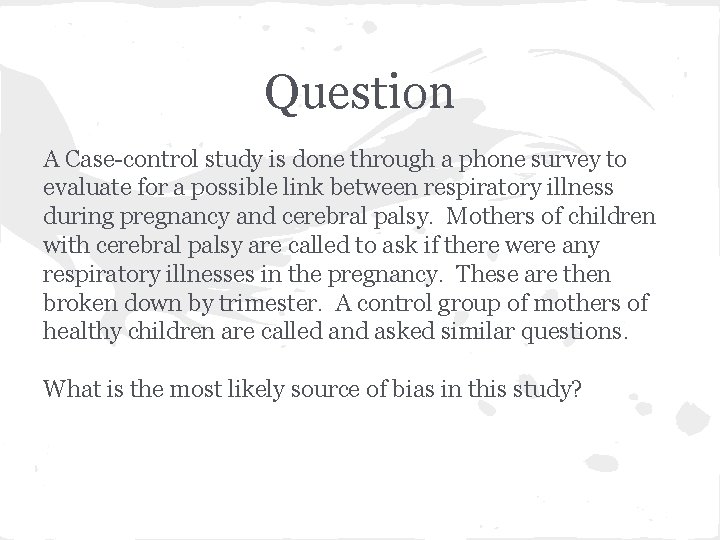 Question

A Case-control study is done through a phone survey to evaluate for a possible link between respiratory illness during pregnancy and cerebral palsy. Mothers of children with cerebral palsy are called to ask if there were any respiratory illnesses in the pregnancy. These are then broken down by trimester. A control group of mothers of healthy children are called and asked similar questions.

What is the most likely source of bias in this study?